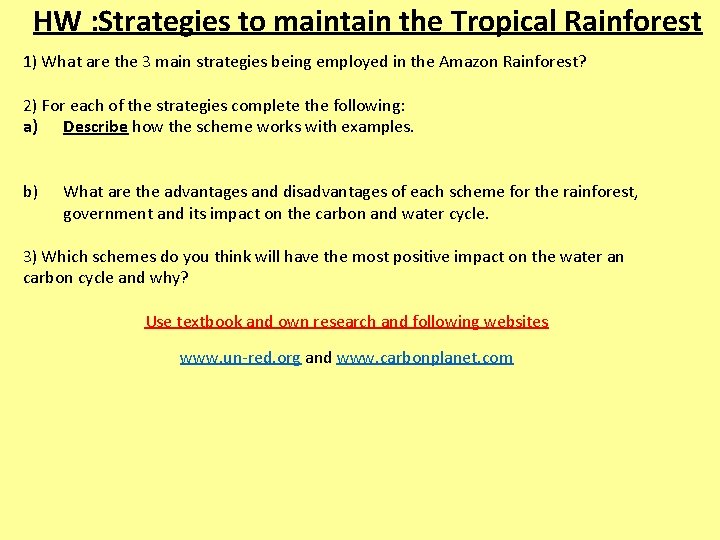 HW :Strategies to maintain the Tropical Rainforest

1) What are the 3 main strategies being employed in the Amazon Rainforest?

2) For each of the strategies complete the following:
a) Describe how the scheme works with examples.

b) What are the advantages and disadvantages of each scheme for the rainforest, government and its impact on the carbon and water cycle.

3) Which schemes do you think will have the most positive impact on the water an carbon cycle and why?

Use textbook and own research and following websites

www.un-red.org and www.carbonplanet.com